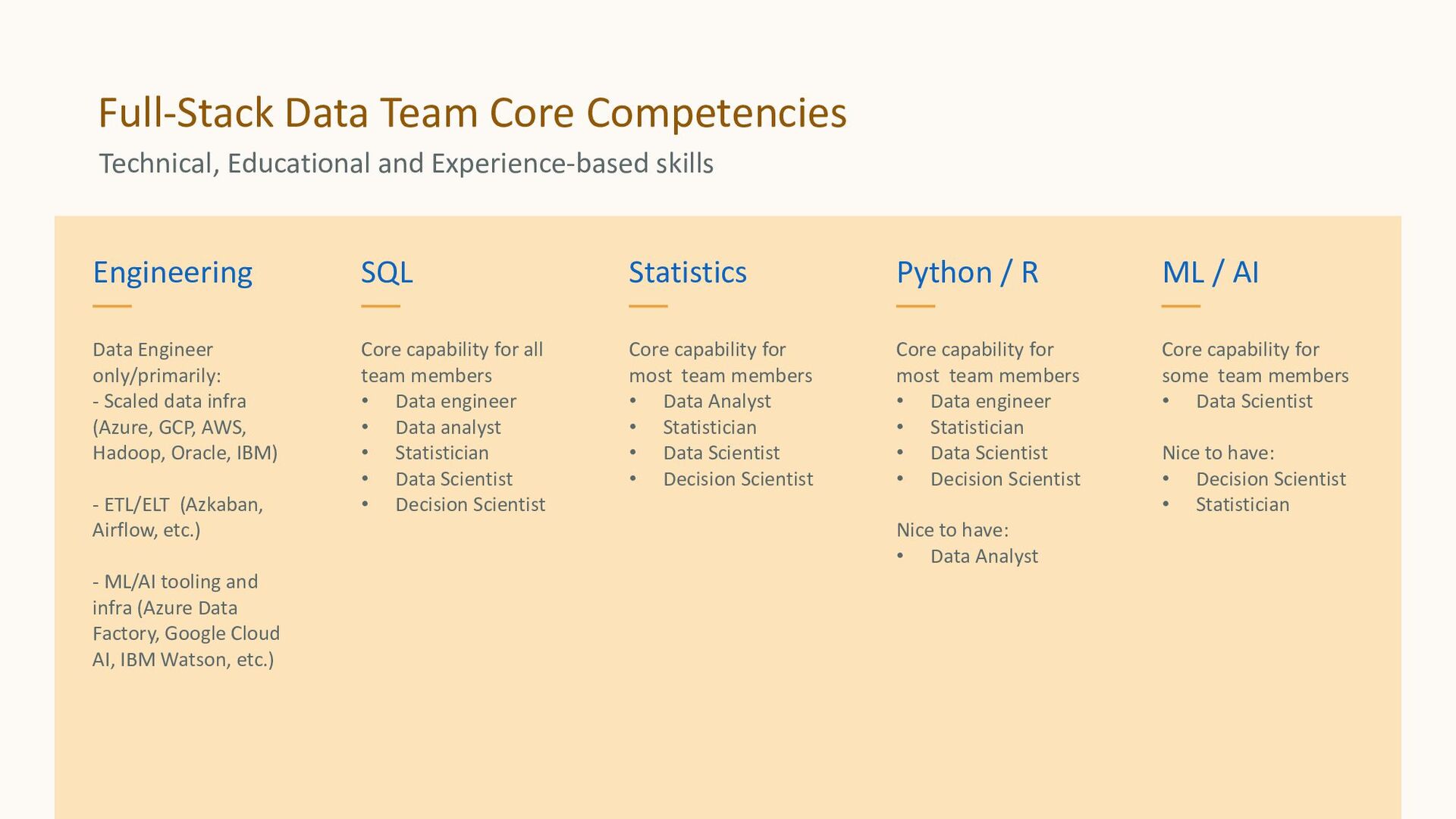 Full-Stack Data Team Core Competencies

Technical, Educational and Experience-based skills

Engineering

Data Engineer only/primarily:
- Scaled data infra (Azure, GCP, AWS, Hadoop, Oracle, IBM)

- ETL/ELT (Azkaban, Airflow, etc.)

- ML/AI tooling and infra (Azure Data Factory, Google Cloud AI, IBM Watson, etc.)

SQL

Core capability for all team members
• Data engineer
• Data analyst
• Statistician
• Data Scientist
• Decision Scientist

Statistics

Core capability for most team members
• Data Analyst
• Statistician
• Data Scientist
• Decision Scientist

Python / R

Core capability for most team members
• Data engineer
• Statistician
• Data Scientist
• Decision Scientist

Nice to have:
• Data Analyst

ML / AI

Core capability for some team members
• Data Scientist

Nice to have:
• Decision Scientist
• Statistician